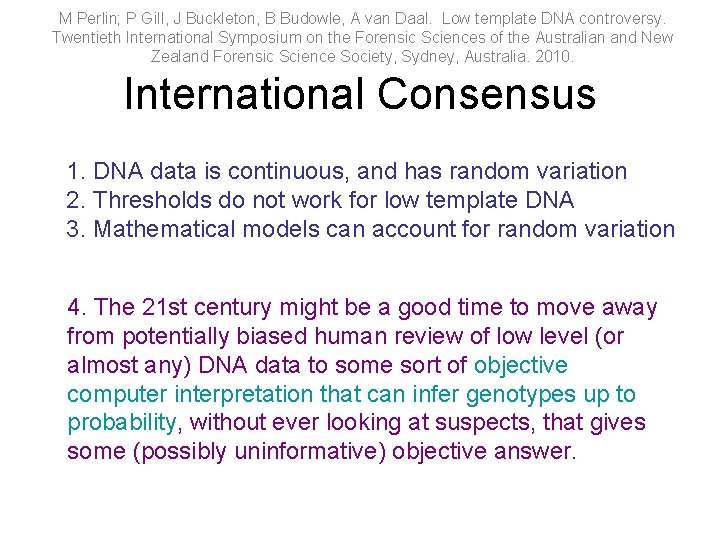 M Perlin; P Gill, J Buckleton, B Budowle, A van Daal. Low template DNA controversy. Twentieth International Symposium on the Forensic Sciences of the Australian and New Zealand Forensic Science Society, Sydney, Australia. 2010.

International Consensus

1. DNA data is continuous, and has random variation
2. Thresholds do not work for low template DNA
3. Mathematical models can account for random variation

4. The 21st century might be a good time to move away from potentially biased human review of low level (or almost any) DNA data to some sort of objective computer interpretation that can infer genotypes up to probability, without ever looking at suspects, that gives some (possibly uninformative) objective answer.